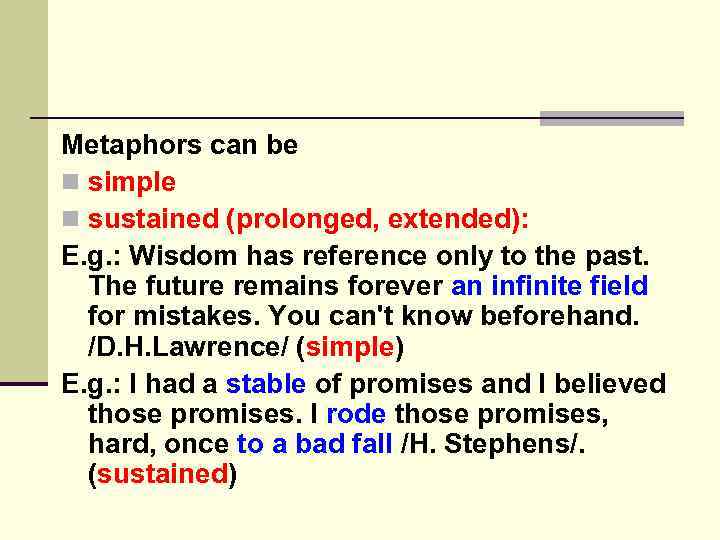 Metaphors can be

simple

sustained (prolonged, extended):

E.g.: Wisdom has reference only to the past. The future remains forever an infinite field for mistakes. You can't know beforehand. /D.H.Lawrence/ (simple)

E.g.: I had a stable of promises and I believed those promises. I rode those promises, hard, once to a bad fall /H. Stephens/. (sustained)